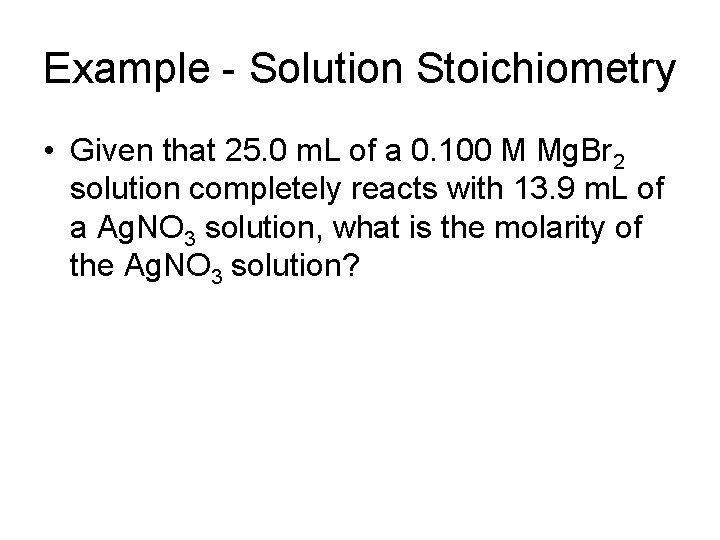 Example - Solution Stoichiometry

• Given that 25.0 mL of a 0.100 M $MgBr_2$ solution completely reacts with 13.9 mL of a $AgNO_3$ solution, what is the molarity of the $AgNO_3$ solution?